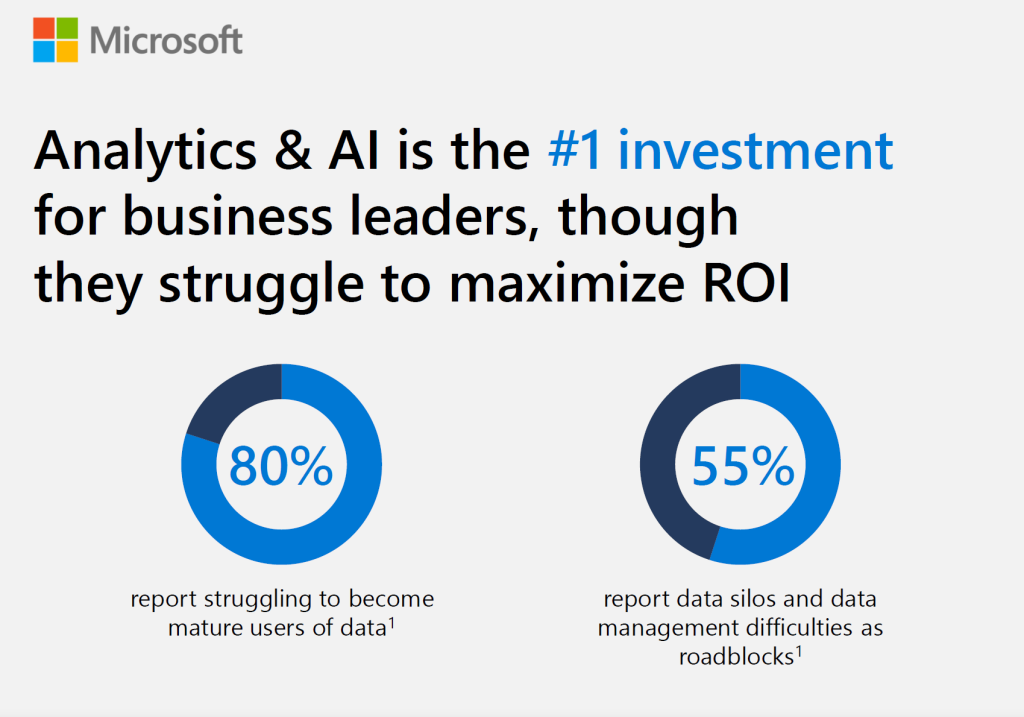 Microsoft

Analytics & AI is the #1 investment for business leaders, though they struggle to maximize ROI

80%

report struggling to become mature users of data$^1$

55%

report data silos and data management difficulties as roadblocks$^1$